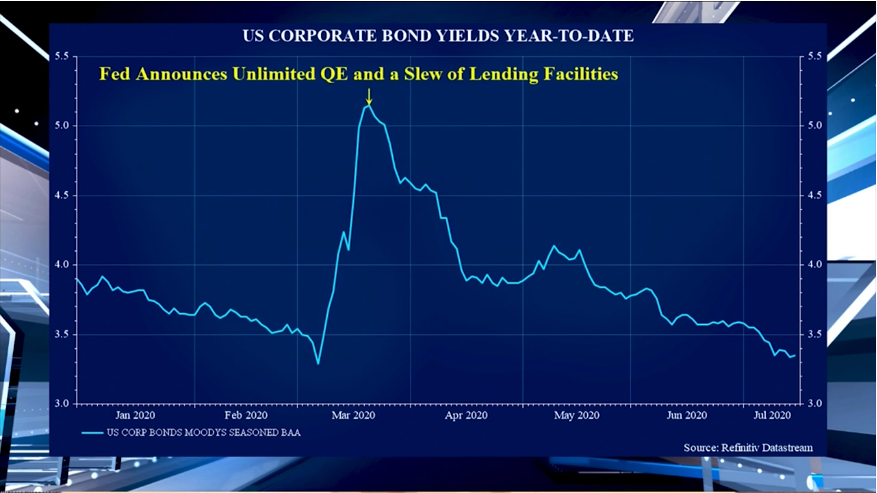 US CORPORATE BOND YIELDS YEAR-TO-DATE

Fed Announces Unlimited QE and a Slew of Lending Facilities

5.5
5.0
4.5
4.0
3.5
3.0

5.5
5.0
4.5
4.0
3.5
3.0

Jan 2020
Feb 2020
Mar 2020
Apr 2020
May 2020
Jun 2020
Jul 2020

US CORP BONDS MOODYS SEASONED BAA

Source: Refinitiv Datastream